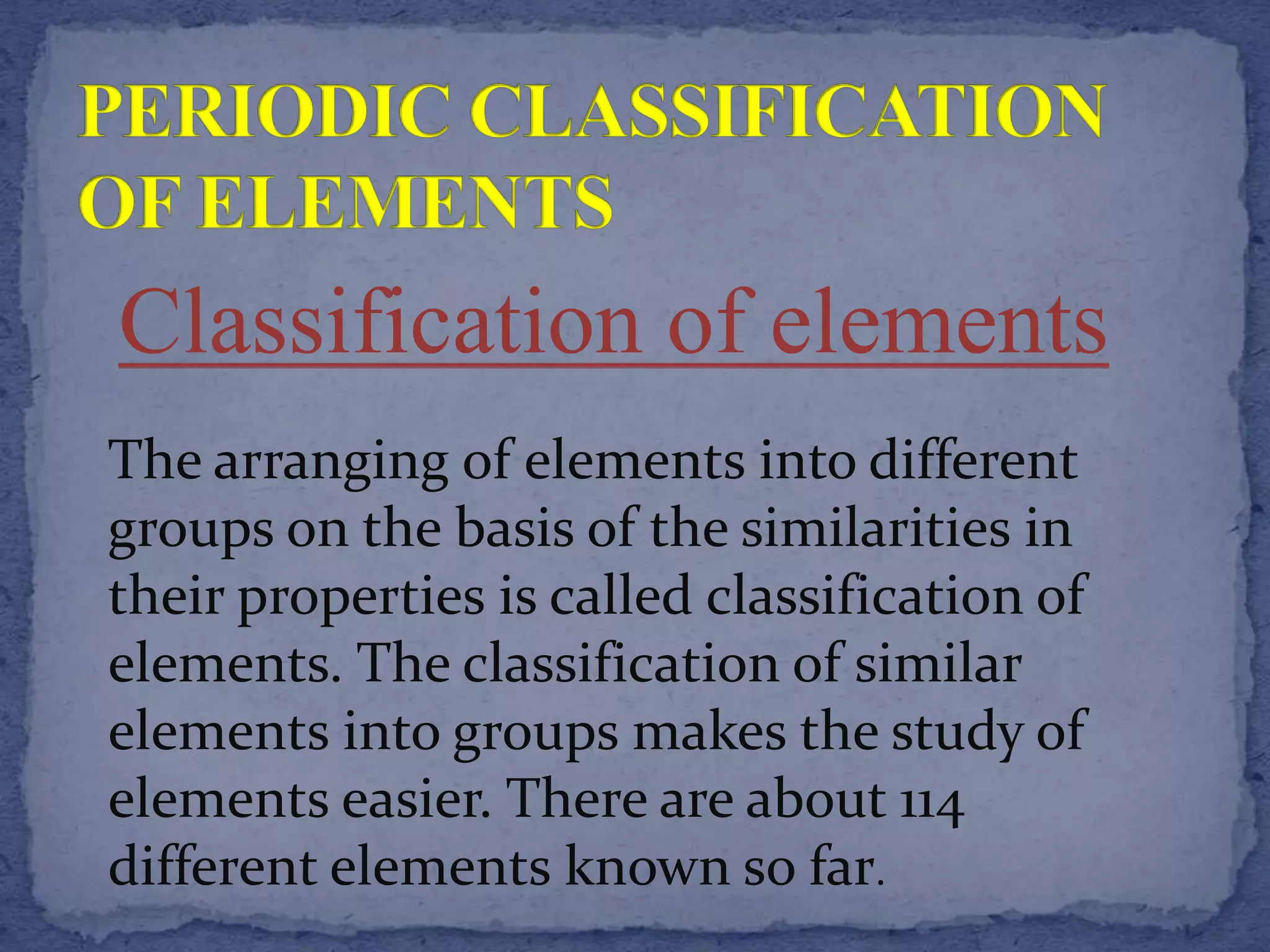 PERIODIC CLASSIFICATION OF ELEMENTS

Classification of elements

The arranging of elements into different groups on the basis of the similarities in their properties is called classification of elements. The classification of similar elements into groups makes the study of elements easier. There are about 114 different elements known so far.